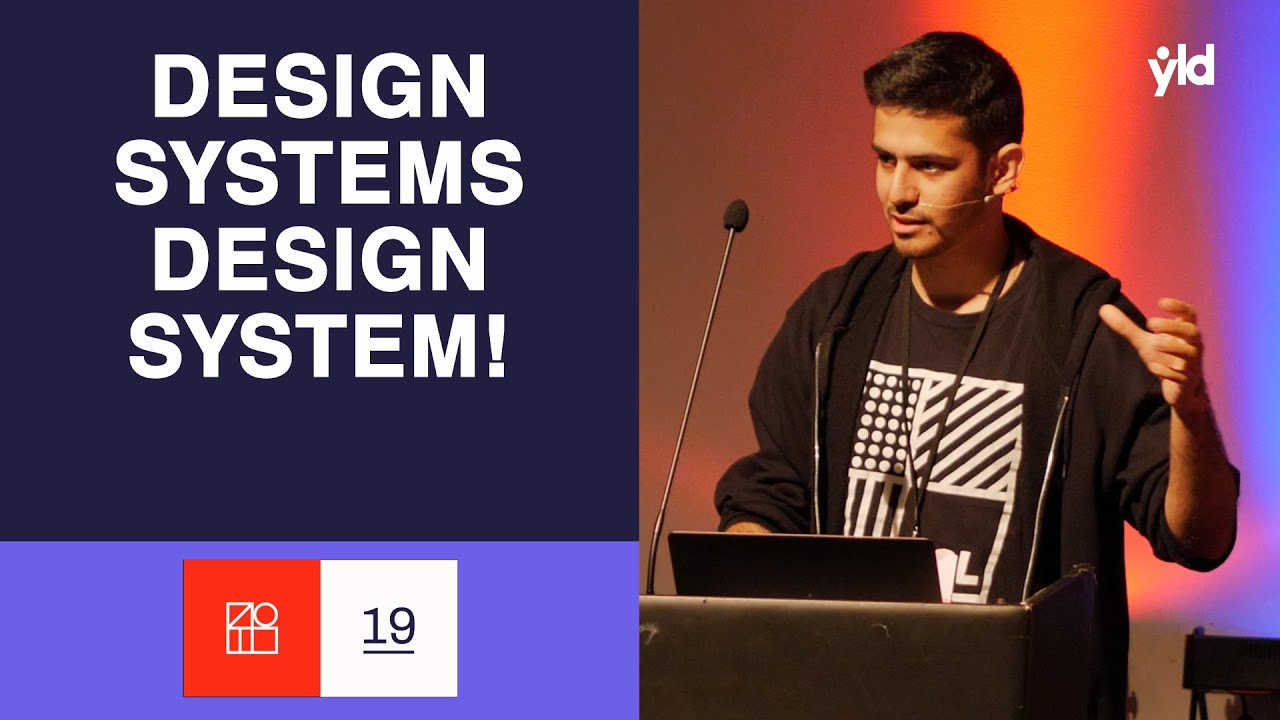 DESIGN SYSTEMS DESIGN SYSTEM!

19

yld